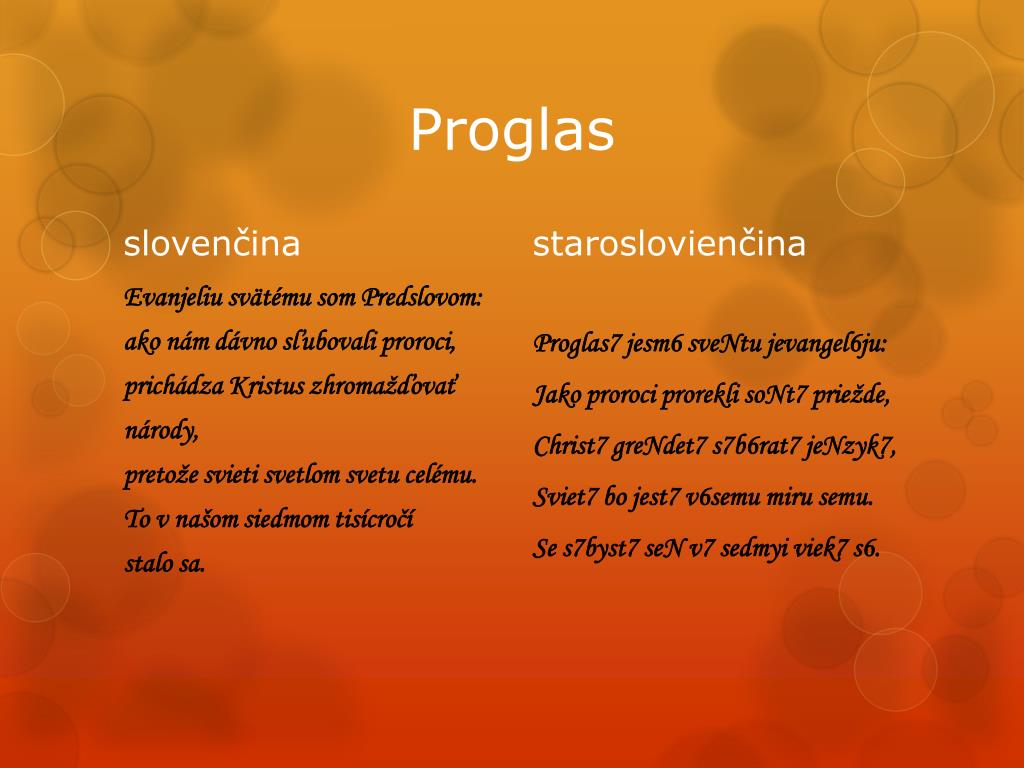 Proglas

slovenčina

Evanjeliu svätému som Predslovom:
ako nám dávno sľubovali proroci,
prichádza Kristus zhromažďovať národy,
pretože svieti svetlom svetu celému.
To v našom siedmom tisícročí
stalo sa.

staroslovienčina

Proglas7 jesm6 sveNtu jevangel6ju:
Jako proroci prorekli soNt7 priežde,
Christ7 greNdet7 s7b6rat7 jeNzyk7,
Sviet7 bo jest7 v6semu miru semu.
Se s7byst7 seN v7 sedmyi viek7 s6.